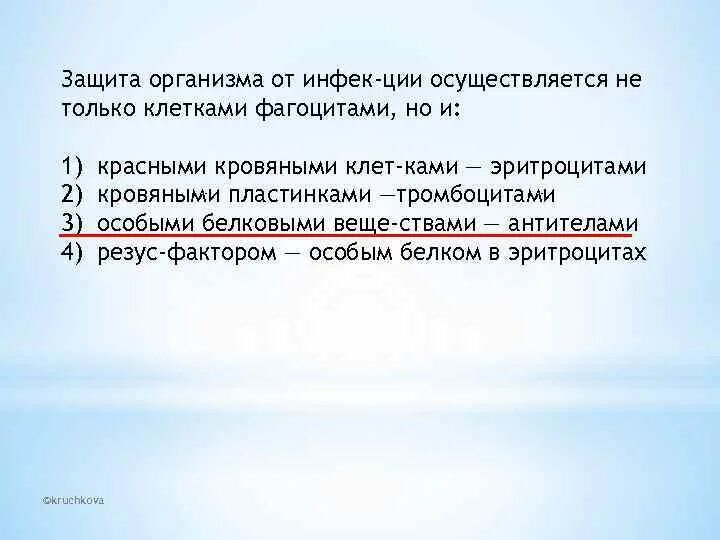 Защита организма от инфек-ции осуществляется не только клетками фагоцитами, но и:

1) красными кровяными клет-ками — эритроцитами
2) кровяными пластинками —тромбоцитами
3) особыми белковыми веще-ствами — антителами
4) резус-фактором — особым белком в эритроцитах

©kruchkova